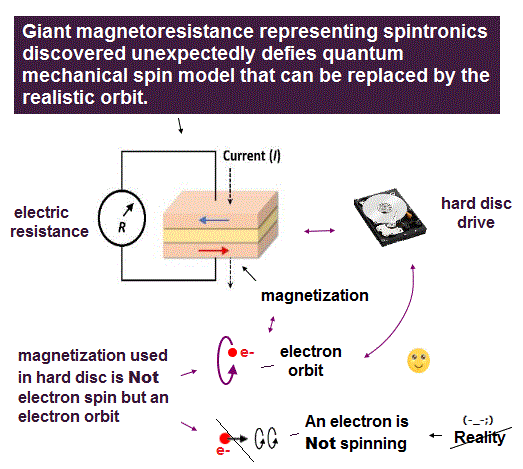 Giant magnetoresistance representing spintronics discovered unexpectedly defies quantum mechanical spin model that can be replaced by the realistic orbit.

Current (I)

electric resistance

R

hard disc drive

magnetization

magnetization used in hard disc is Not electron spin but an electron orbit

e-

electron orbit

e-

An electron is Not spinning

(-_-;)

Reality